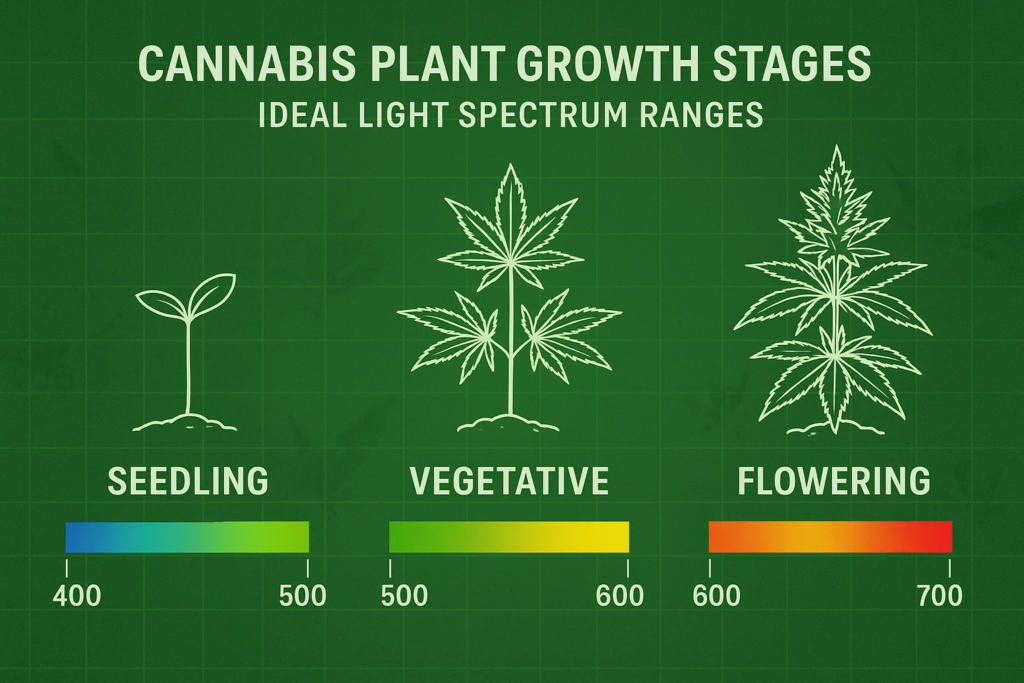 CANNABIS PLANT GROWTH STAGES
IDEAL LIGHT SPECTRUM RANGES

SEEDLING

400 500

VEGETATIVE

500 600

FLOWERING

600 700